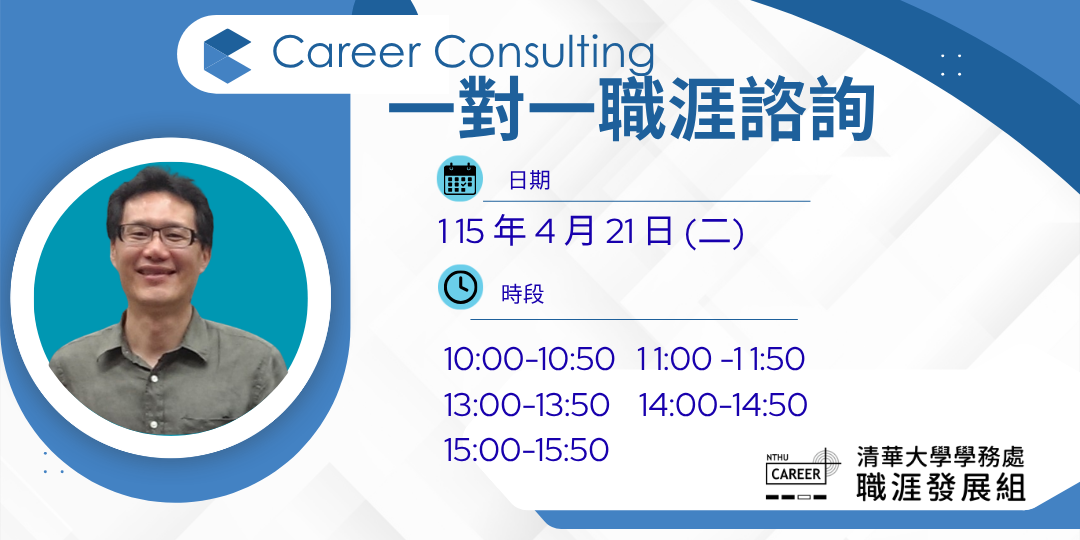 Career Consulting
一對一職涯諮詢

日期
115 年 4 月 21 日 (二)

時段
10:00-10:50 11:00 -11:50
13:00-13:50 14:00-14:50
15:00-15:50

NTHU CAREER
清華大學學務處
職涯發展組